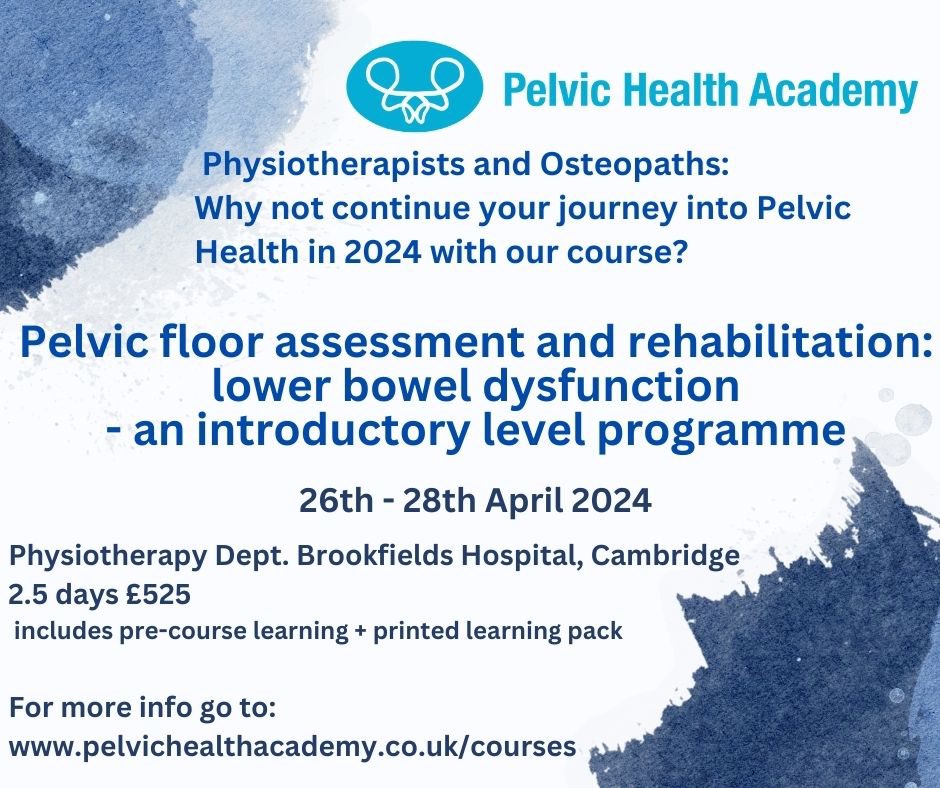 Pelvic Health Academy

Physiotherapists and Osteopaths: Why not continue your journey into Pelvic Health in 2024 with our course?

Pelvic floor assessment and rehabilitation: lower bowel dysfunction - an introductory level programme

26th - 28th April 2024

Physiotherapy Dept. Brookfields Hospital, Cambridge
2.5 days £525
includes pre-course learning + printed learning pack

For more info go to:
www.pelvichealthacademy.co.uk/courses